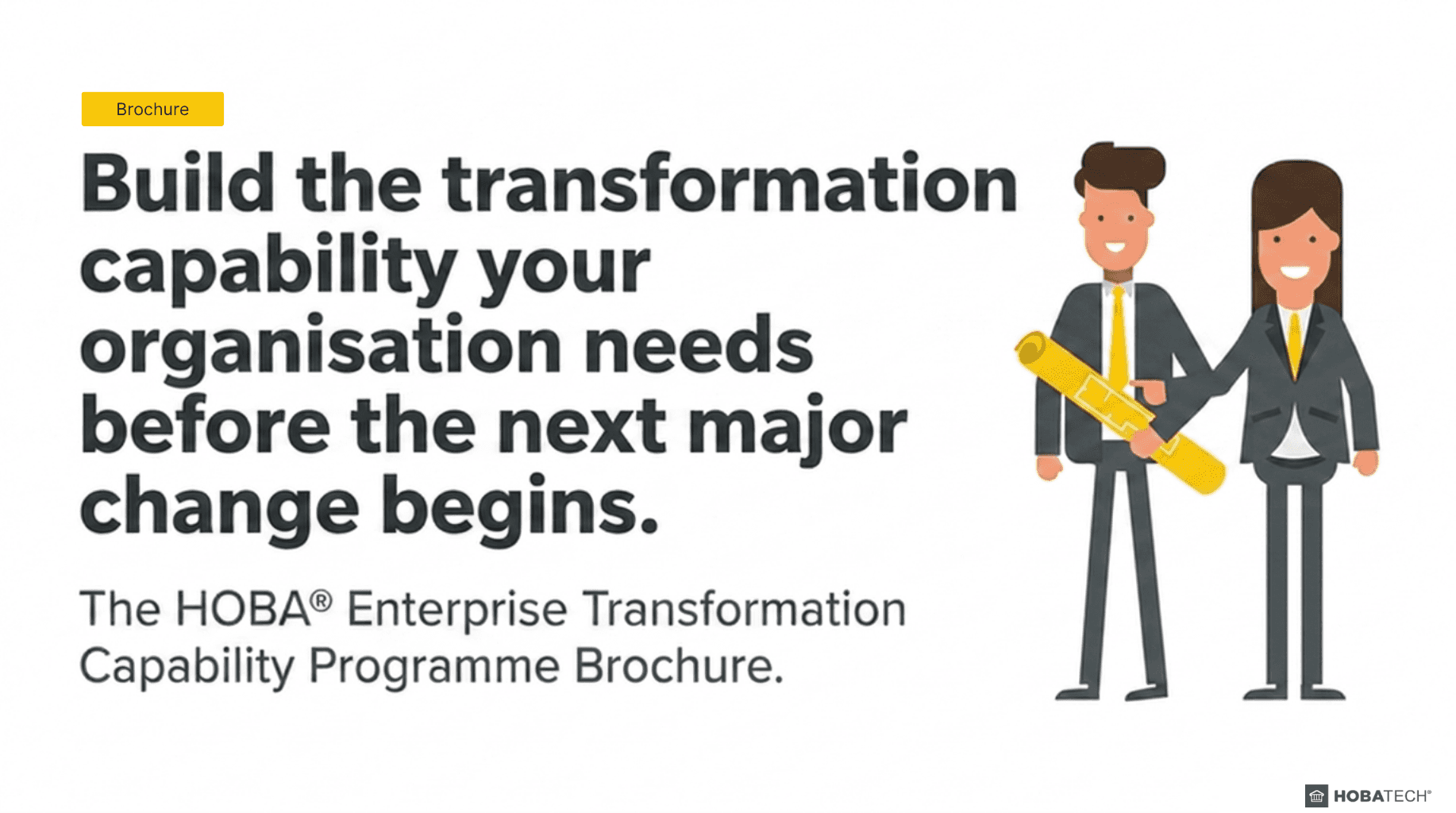 Brochure

Build the transformation capability your organisation needs before the next major change begins.

The HOBA® Enterprise Transformation Capability Programme Brochure.

HOBATECH®